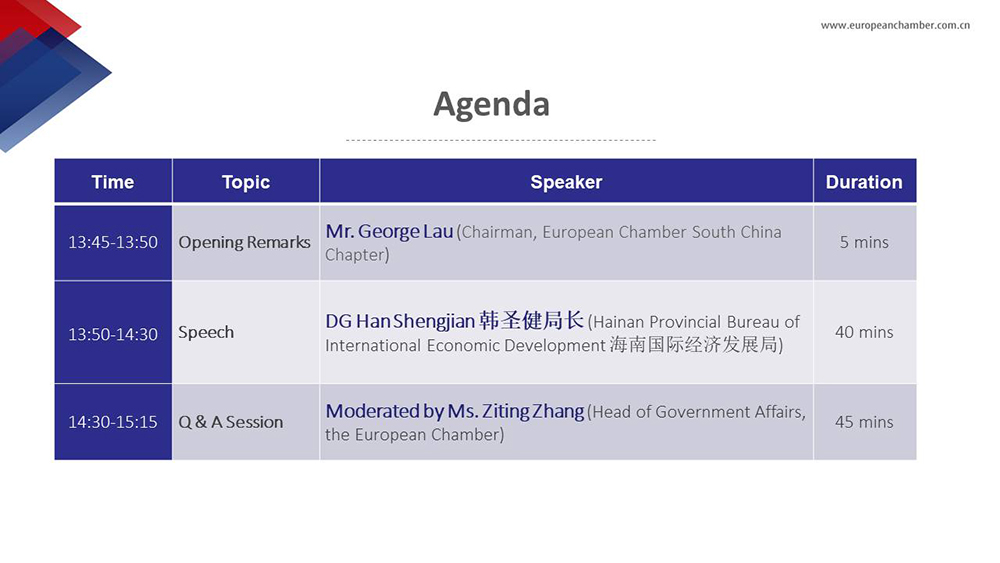 www.europeanchamber.com.cn

Agenda

| Time | Topic | Speaker | Duration |
|---|---|---|---|
| 13:45-13:50 | Opening Remarks | Mr. George Lau (Chairman, European Chamber South China Chapter) | 5 mins |
| 13:50-14:30 | Speech | DG Han Shengjian 韩圣健局长 (Hainan Provincial Bureau of International Economic Development 海南国际经济发展局) | 40 mins |
| 14:30-15:15 | Q & A Session | Moderated by Ms. Ziting Zhang (Head of Government Affairs, the European Chamber) | 45 mins |